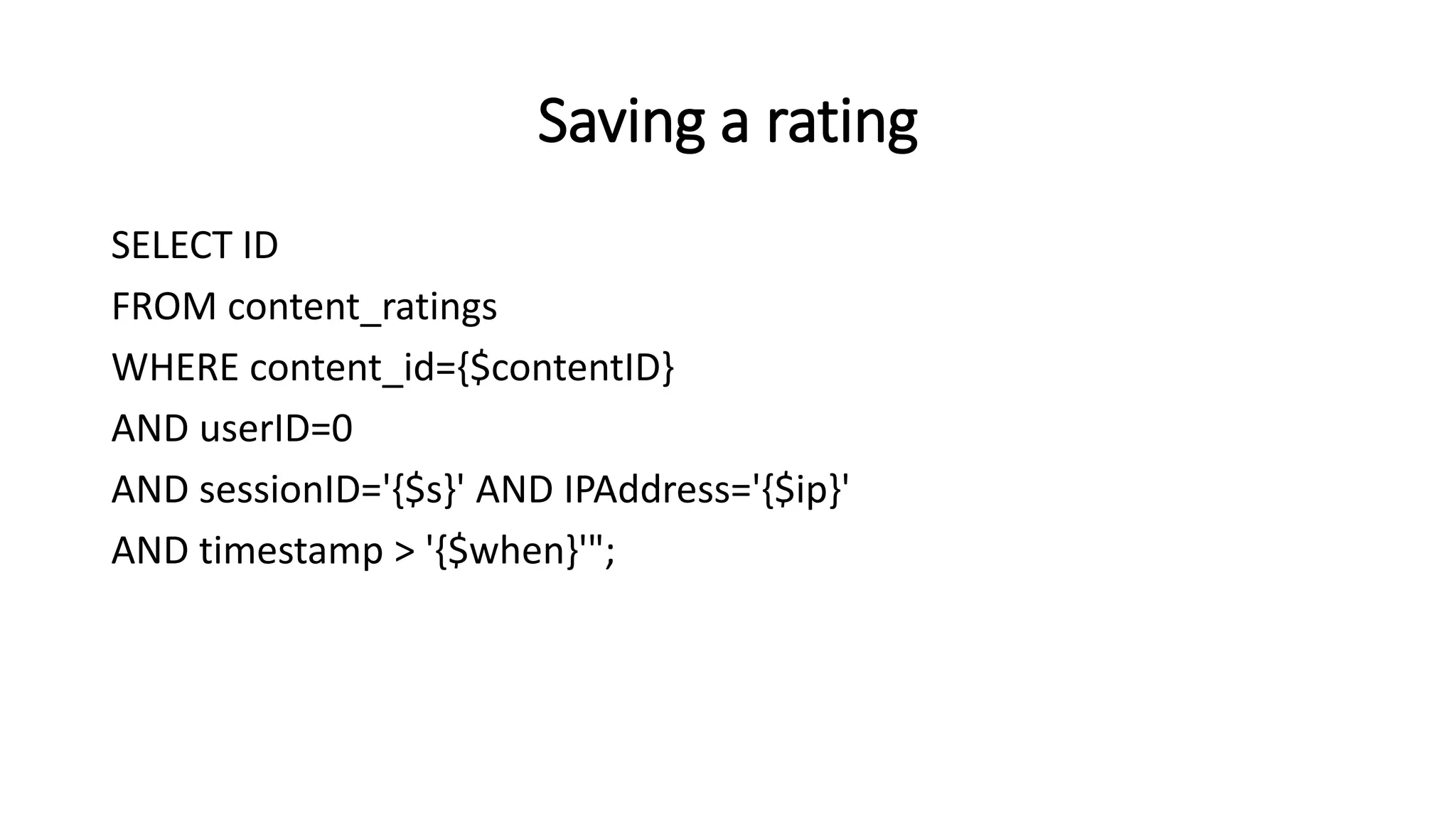 Saving a rating

SELECT ID
FROM content_ratings
WHERE content_id={$contentID}
AND userID=0
AND sessionID='{$s}' AND IPAddress='{$ip}'
AND timestamp > '{$when}'";